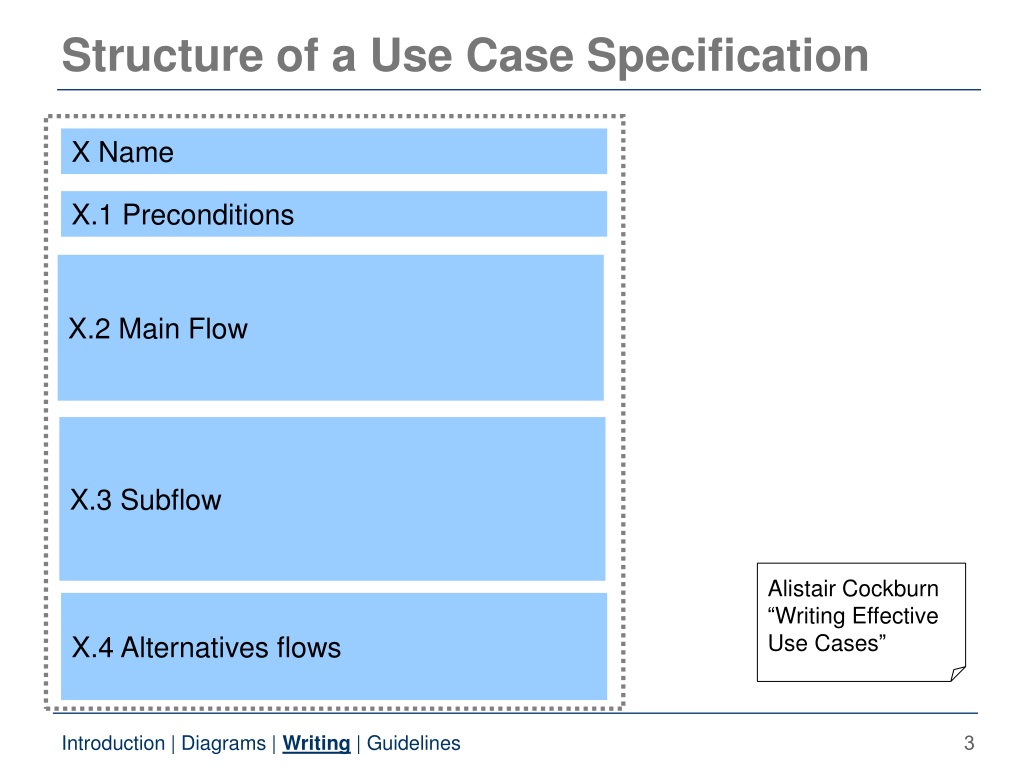 Structure of a Use Case Specification

X Name

X.1 Preconditions

X.2 Main Flow

X.3 Subflow

X.4 Alternatives flows

Alistair Cockburn “Writing Effective Use Cases”

Introduction | Diagrams | Writing | Guidelines

3